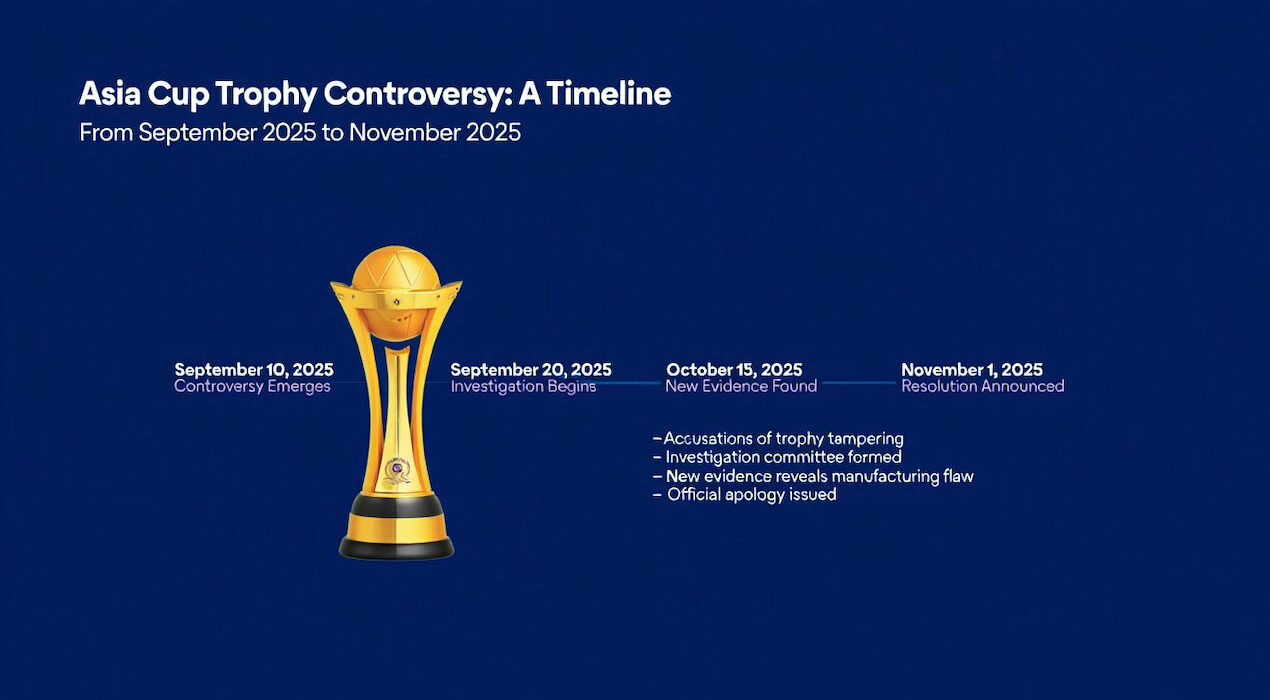 Asia Cup Trophy Controversy: A Timeline
From September 2025 to November 2025

September 10, 2025
Controversy Emerges

September 20, 2025
Investigation Begins

October 15, 2025
New Evidence Found

November 1, 2025
Resolution Announced

– Accusations of trophy tampering
– Investigation committee formed
– New evidence reveals manufacturing flaw
– Official apology issued